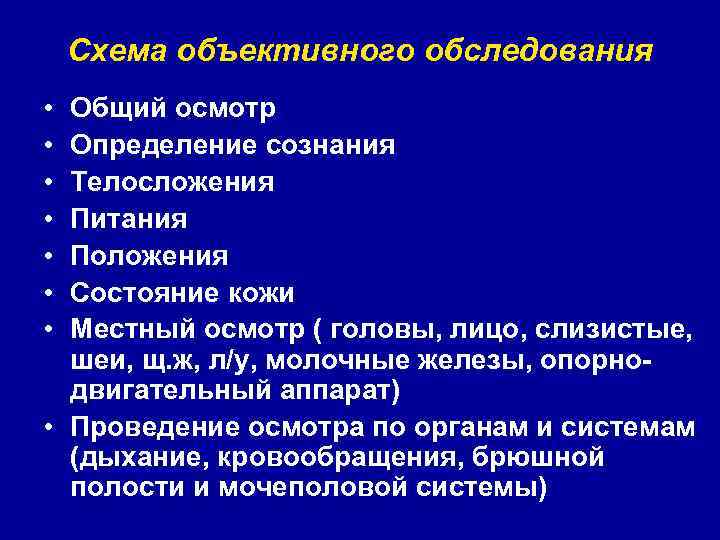 Схема объективного обследования

• Общий осмотр
• Определение сознания
• Телосложения
• Питания
• Положения
• Состояние кожи
• Местный осмотр ( головы, лицо, слизистые, шеи, щ.ж, л/у, молочные железы, опорно-двигательный аппарат)
• Проведение осмотра по органам и системам (дыхание, кровообращения, брюшной полости и мочеполовой системы)